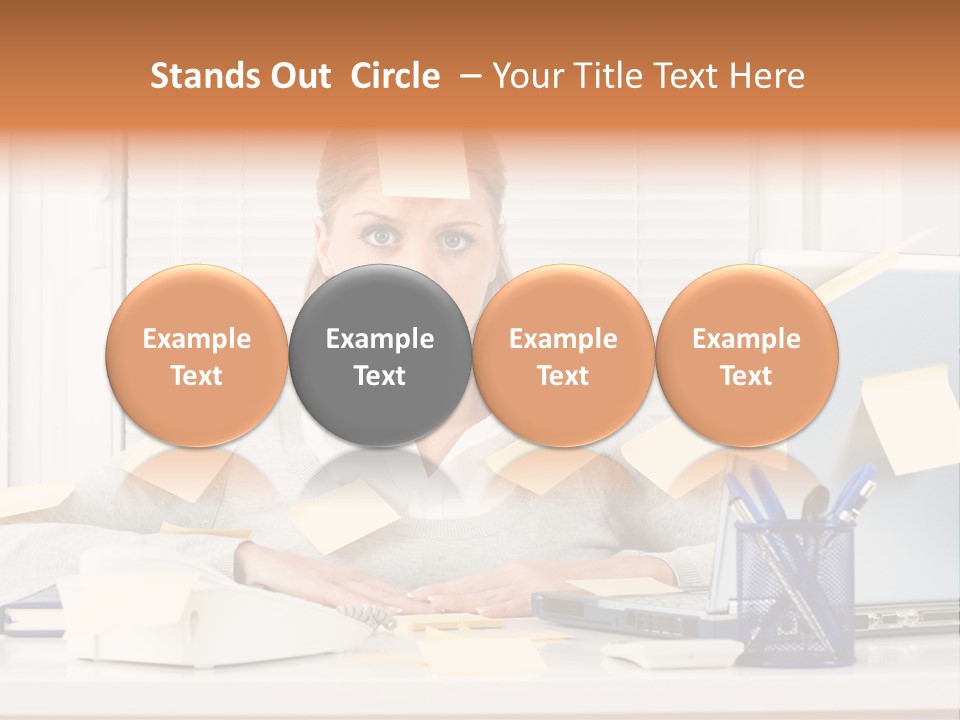 Stands Out Circle – Your Title Text Here

Example Text

Example Text

Example Text

Example Text